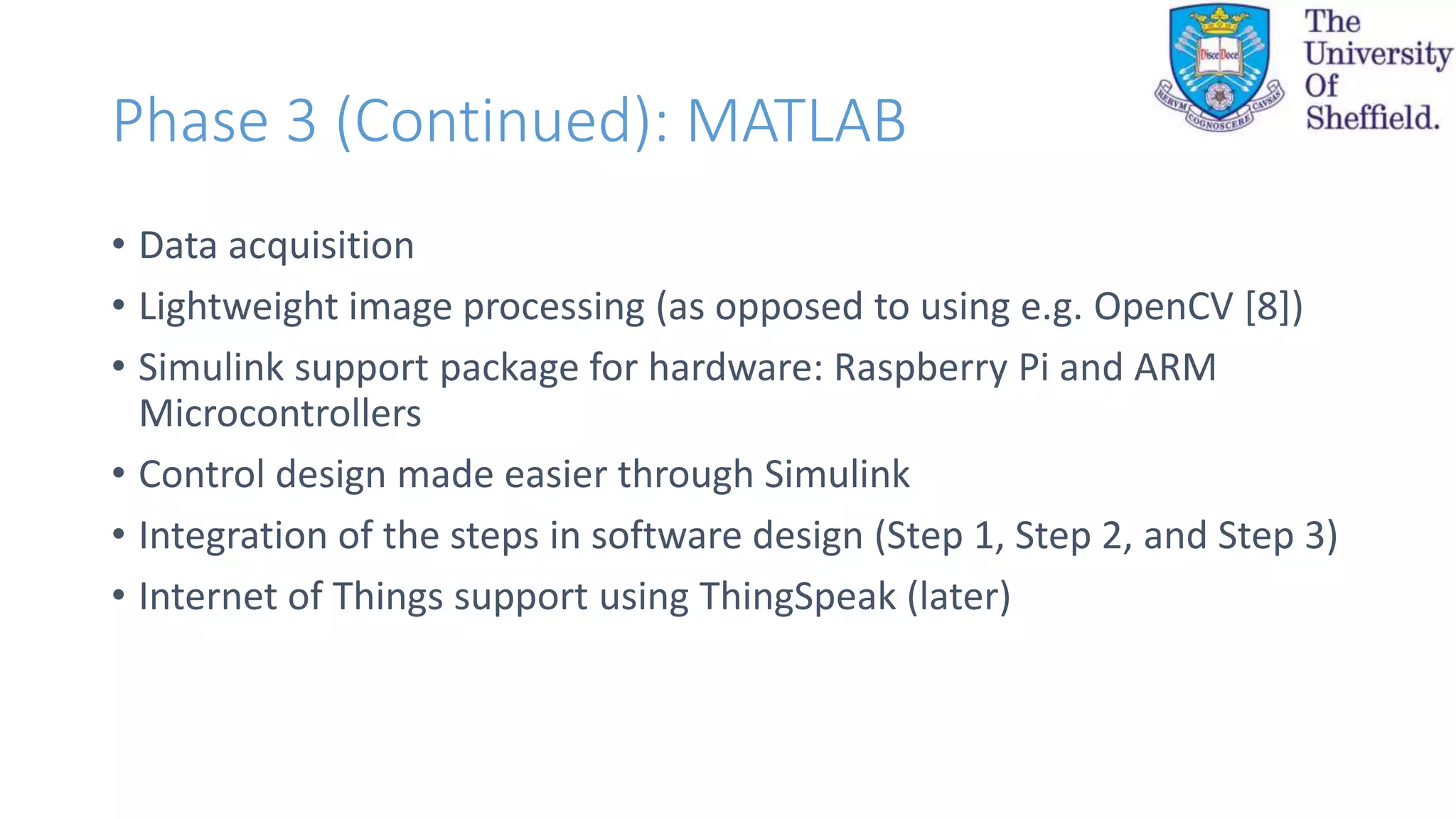 Disce Doce
RERVM COGNOSCERE CAVSAS

The University Of Sheffield.

Phase 3 (Continued): MATLAB

• Data acquisition
• Lightweight image processing (as opposed to using e.g. OpenCV [8])
• Simulink support package for hardware: Raspberry Pi and ARM Microcontrollers
• Control design made easier through Simulink
• Integration of the steps in software design (Step 1, Step 2, and Step 3)
• Internet of Things support using ThingSpeak (later)